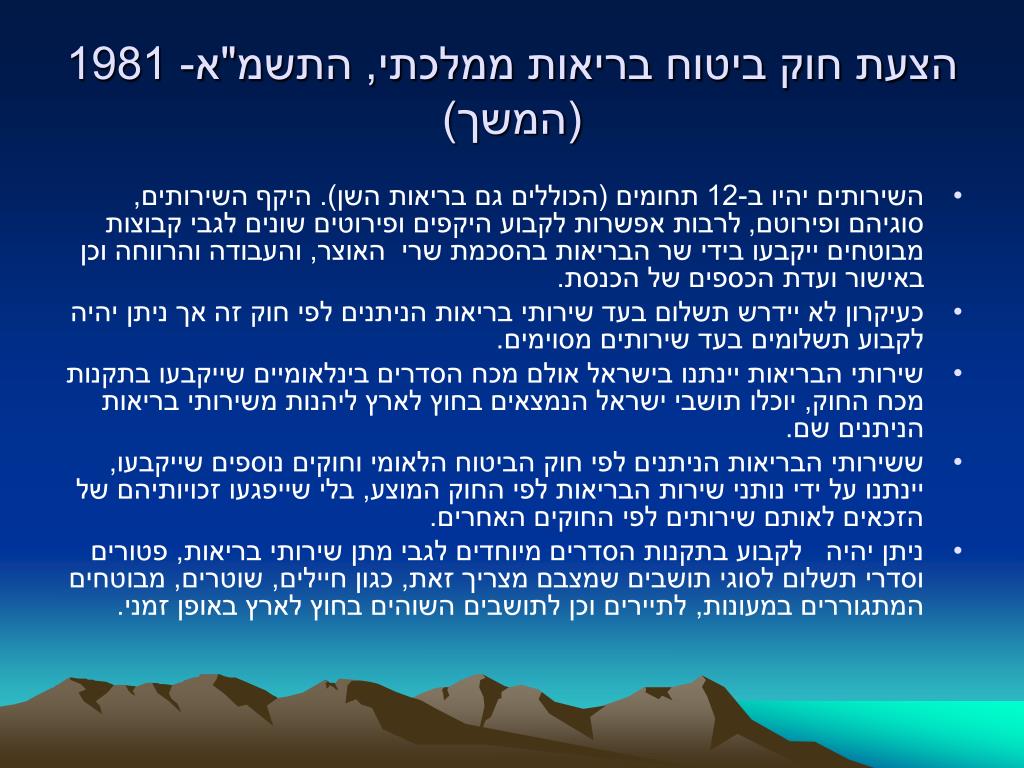 הצעת חוק ביטוח בריאות ממלכתי, התשמ"א- 1981 (המשך)

• השירותים יהיו ב-12 תחומים (הכוללים גם בריאות השן). היקף השירותים, סוגיהם ופירוטם, לרבות אפשרות לקבוע היקפים ופירוטים שונים לגבי קבוצות מבוטחים ייקבעו בידי שר הבריאות בהסכמת שרי האוצר, והעבודה והרווחה וכן באישור ועדת הכספים של הכנסת.

• כעיקרון לא יידרש תשלום בעד שירותי בריאות הניתנים לפי חוק זה אך ניתן יהיה לקבוע תשלומים בעד שירותים מסוימים.

• שירותי הבריאות יינתנו בישראל אולם מכח הסדרים בינלאומיים שייקבעו בתקנות מכח החוק, יוכלו תושבי ישראל הנמצאים בחוץ לארץ ליהנות משירותי בריאות הניתנים שם.

• ששירותי הבריאות הניתנים לפי חוק הביטוח הלאומי וחוקים נוספים שייקבעו, יינתנו על ידי נותני שירות הבריאות לפי החוק המוצע, בלי שייפגעו זכויותיהם של הזכאים לאותם שירותים לפי החוקים האחרים.

• ניתן יהיה לקבוע בתקנות הסדרים מיוחדים לגבי מתן שירותי בריאות, פטורים וסדרי תשלום לסוגי תושבים שמצבם מצריך זאת, כגון חיילים, שוטרים, מבוטחים המתגוררים במעונות, לתיירים וכן לתושבים השוהים בחוץ לארץ באופן זמני.